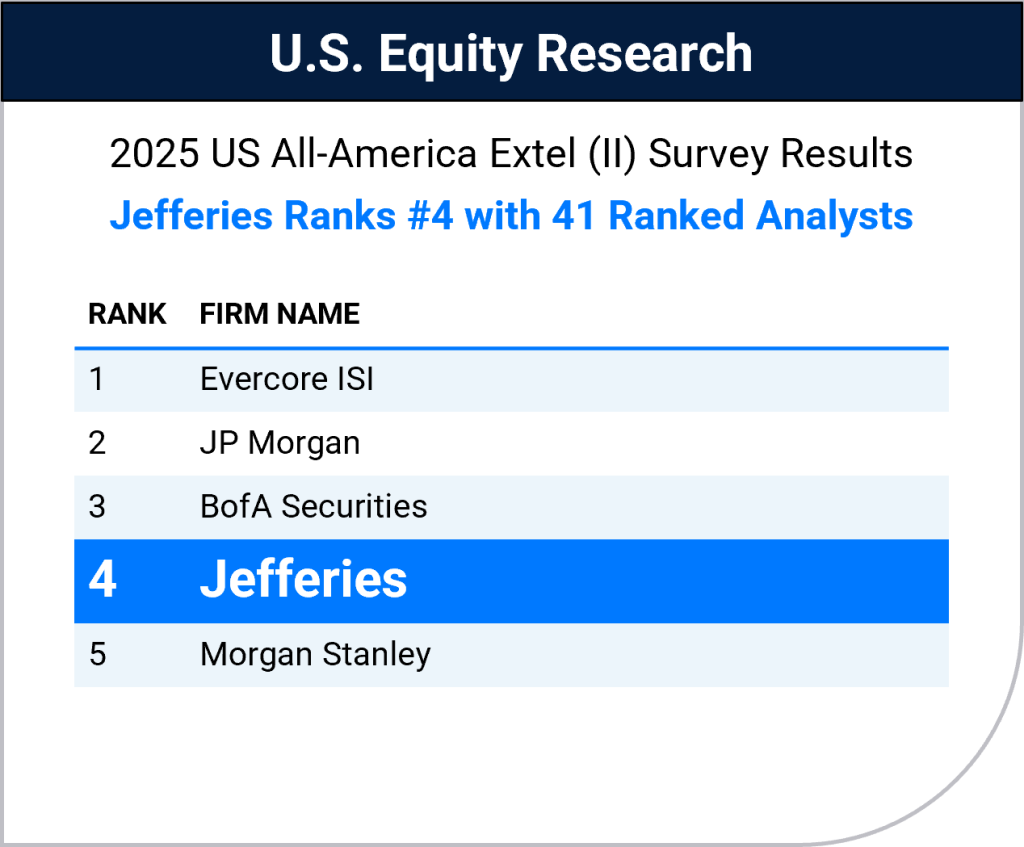 U.S. Equity Research

2025 US All-America Extel (II) Survey Results

Jefferies Ranks #4 with 41 Ranked Analysts

| RANK | FIRM NAME |
|---|---|
| 1 | Evercore ISI |
| 2 | JP Morgan |
| 3 | BofA Securities |
| 4 | Jefferies |
| 5 | Morgan Stanley |